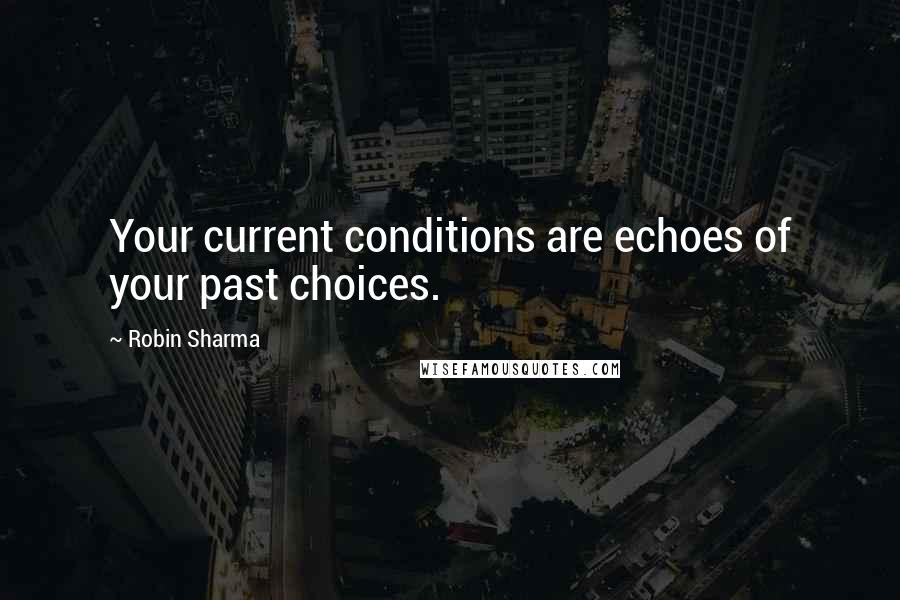 Your current conditions are echoes of your past choices.

~ Robin Sharma

WISEFAMOUSQUOTES.COM